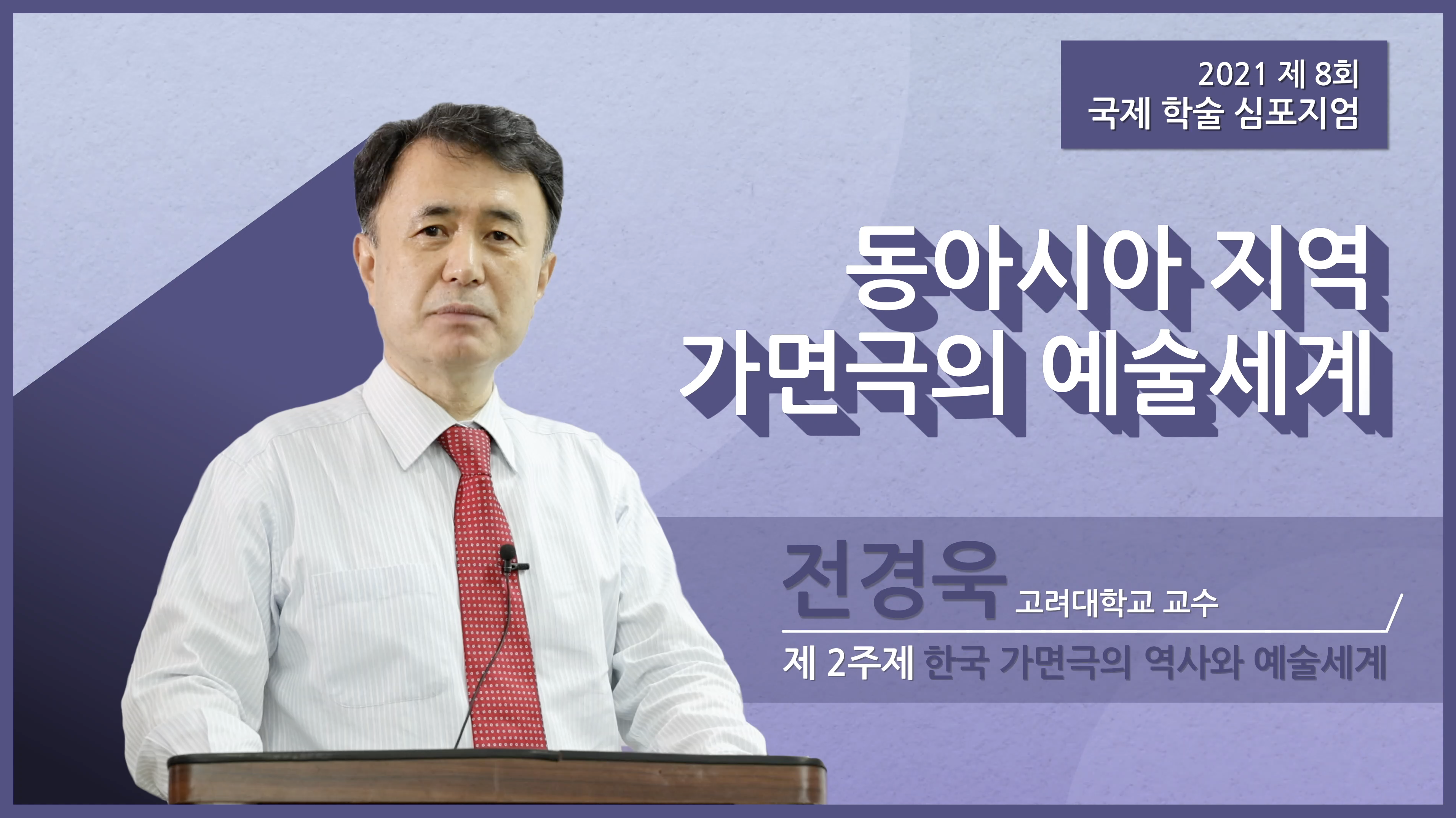 2021 제 8회
국제 학술 심포지엄

동아시아 지역
가면극의 예술세계

전경욱 고려대학교 교수

제 2주제 한국 가면극의 역사와 예술세계